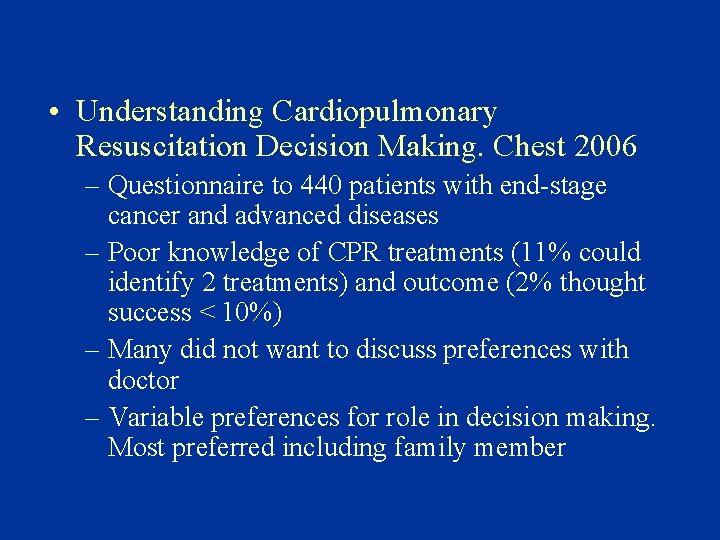 • Understanding Cardiopulmonary Resuscitation Decision Making. Chest 2006

– Questionnaire to 440 patients with end-stage cancer and advanced diseases

– Poor knowledge of CPR treatments (11% could identify 2 treatments) and outcome (2% thought success < 10%)

– Many did not want to discuss preferences with doctor

– Variable preferences for role in decision making. Most preferred including family member